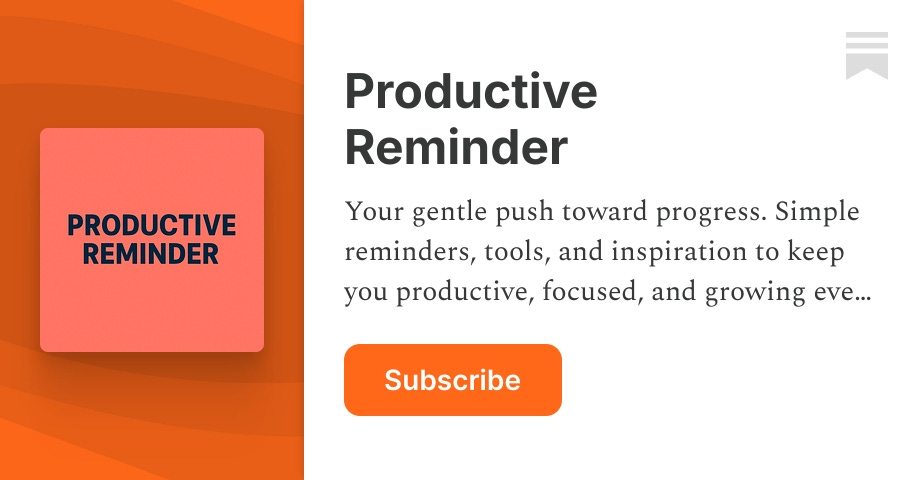 PRODUCTIVE REMINDER

Productive Reminder

Your gentle push toward progress. Simple reminders, tools, and inspiration to keep you productive, focused, and growing eve…

Subscribe